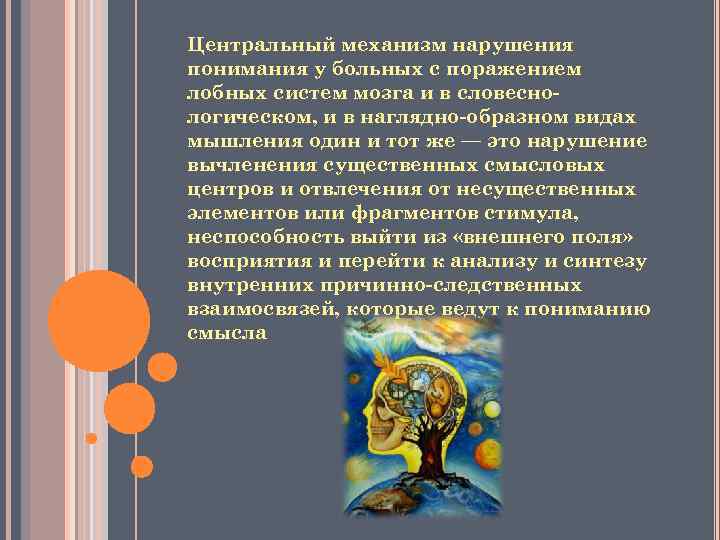 Центральный механизм нарушения понимания у больных с поражением лобных систем мозга и в словесно-логическом, и в наглядно-образном видах мышления один и тот же — это нарушение вычленения существенных смысловых центров и отвлечения от несущественных элементов или фрагментов стимула, неспособность выйти из «внешнего поля» восприятия и перейти к анализу и синтезу внутренних причинно-следственных взаимосвязей, которые ведут к пониманию смысла